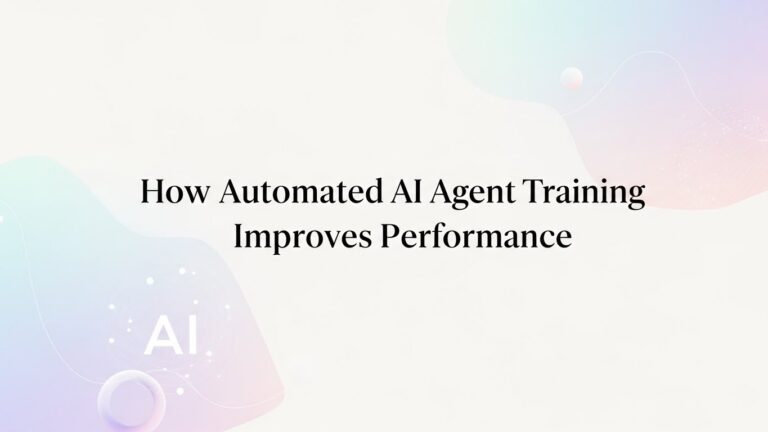 How Automated AI Agent Training Improves Performance

AI